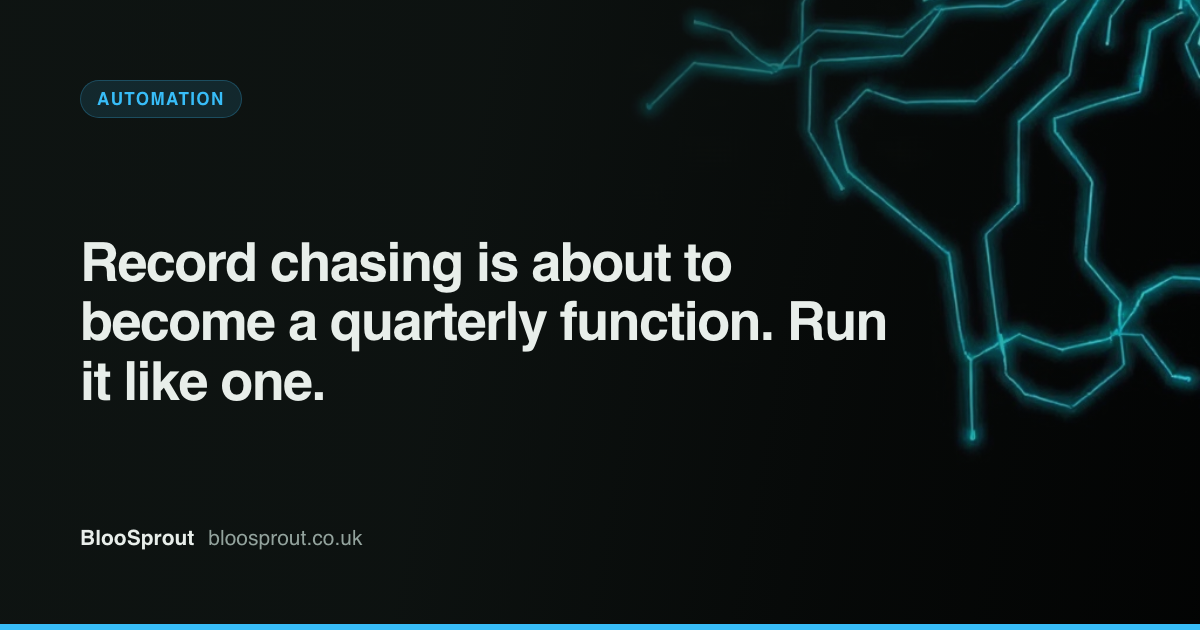 AUTOMATION

Record chasing is about to become a quarterly function. Run it like one.

BlooSprout bloosprout.co.uk